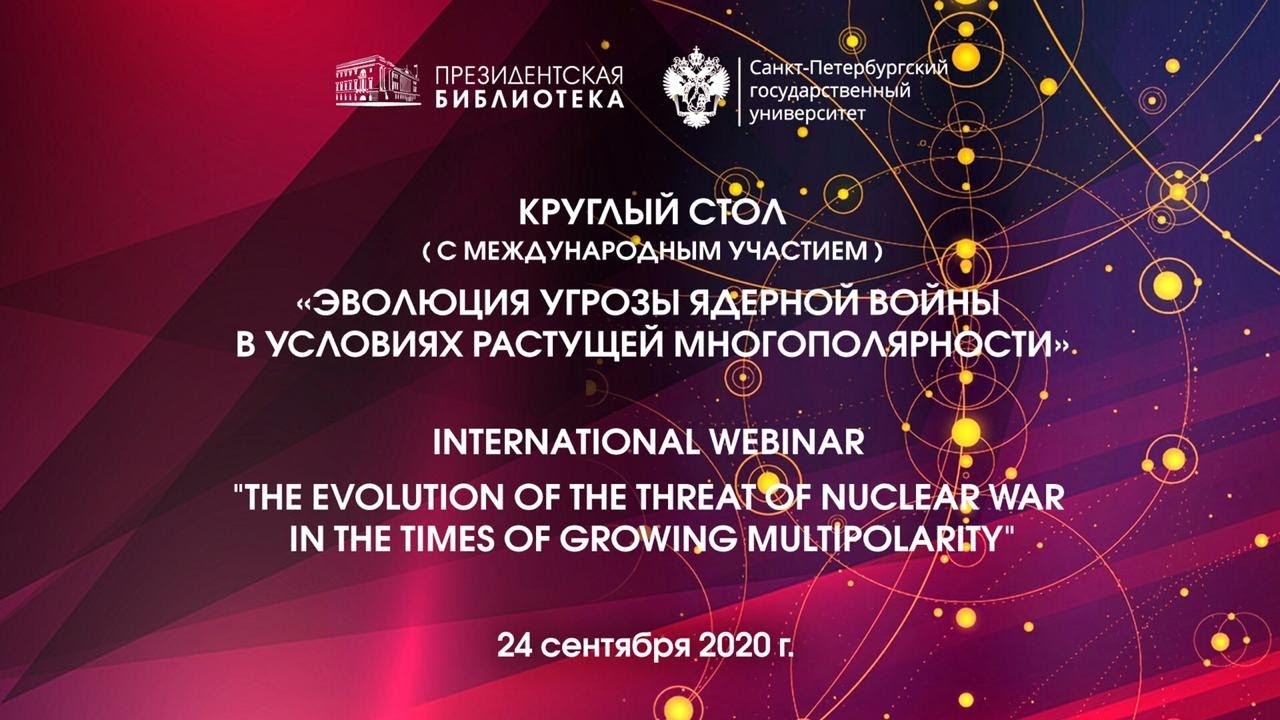 ПРЕЗИДЕНТСКАЯ БИБЛИОТЕКА

Санкт-Петербургский государственный университет

КРУГЛЫЙ СТОЛ
( С МЕЖДУНАРОДНЫМ УЧАСТИЕМ )
«ЭВОЛЮЦИЯ УГРОЗЫ ЯДЕРНОЙ ВОЙНЫ В УСЛОВИЯХ РАСТУЩЕЙ МНОГОПОЛЯРНОСТИ»

INTERNATIONAL WEBINAR
"THE EVOLUTION OF THE THREAT OF NUCLEAR WAR IN THE TIMES OF GROWING MULTIPOLARITY"

24 сентября 2020 г.